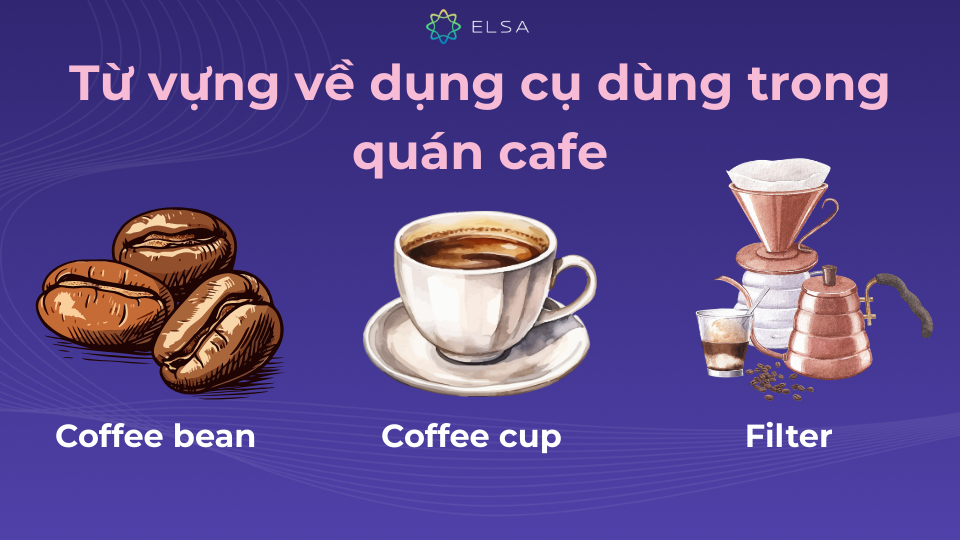 ELSA

Từ vựng về dụng cụ dùng trong quán cafe

Coffee bean

Coffee cup

Filter